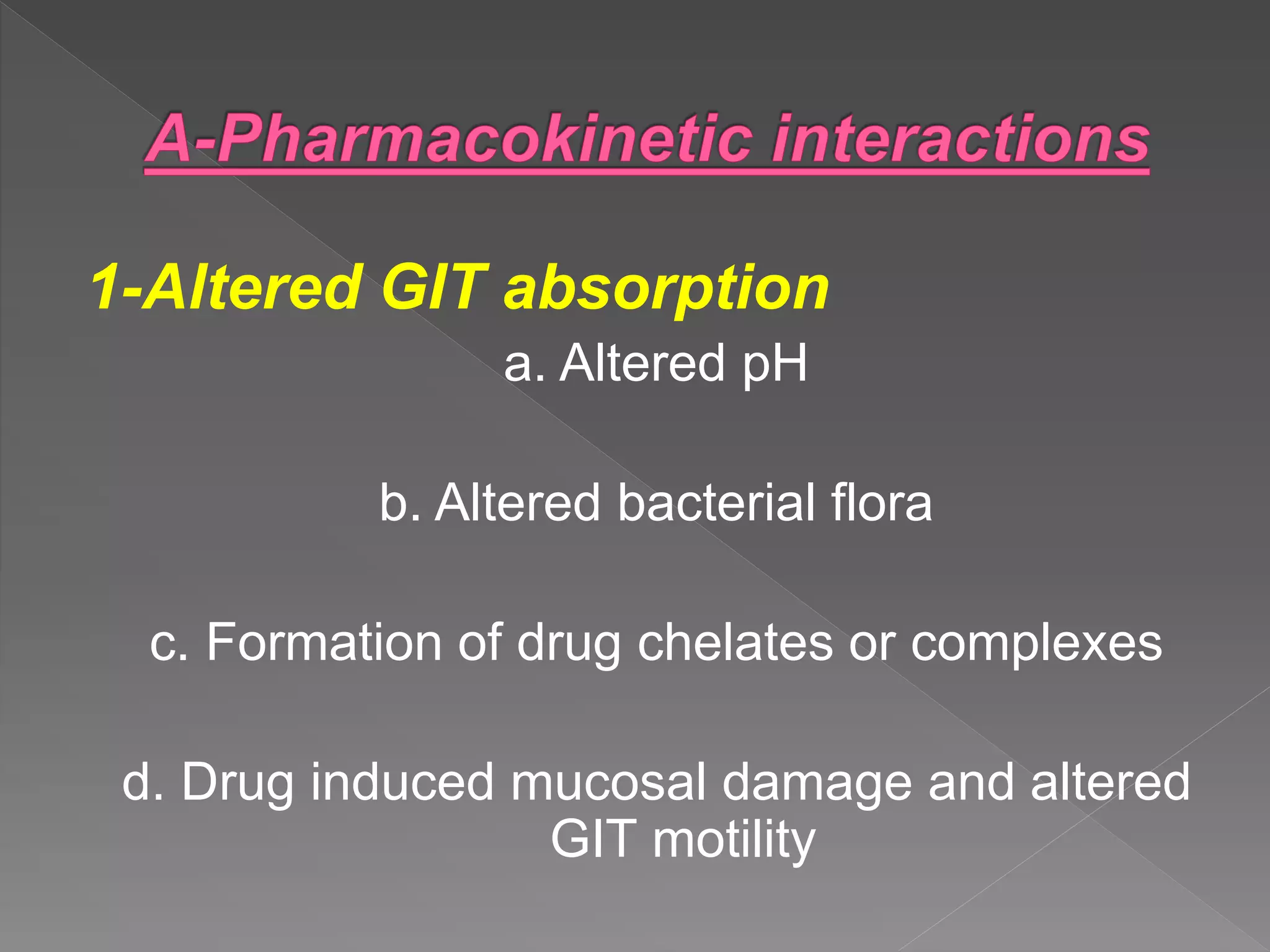 A-Pharmacokinetic interactions

1-Altered GIT absorption

a. Altered pH

b. Altered bacterial flora

c. Formation of drug chelates or complexes

d. Drug induced mucosal damage and altered GIT motility